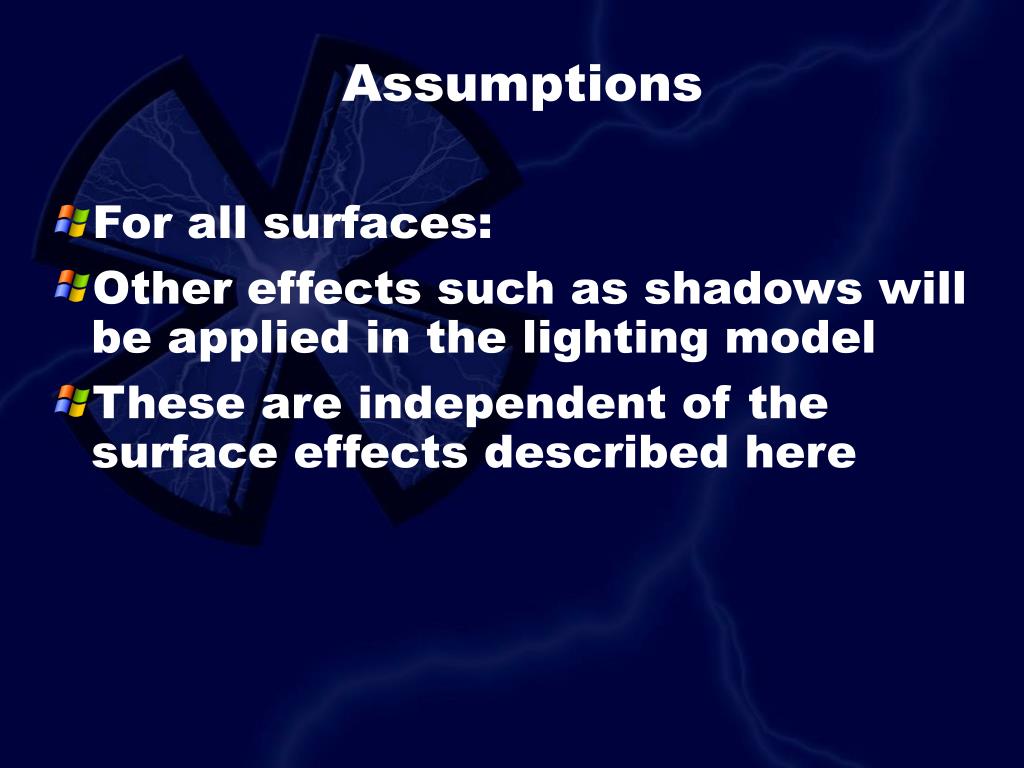 Assumptions

For all surfaces:

Other effects such as shadows will be applied in the lighting model

These are independent of the surface effects described here